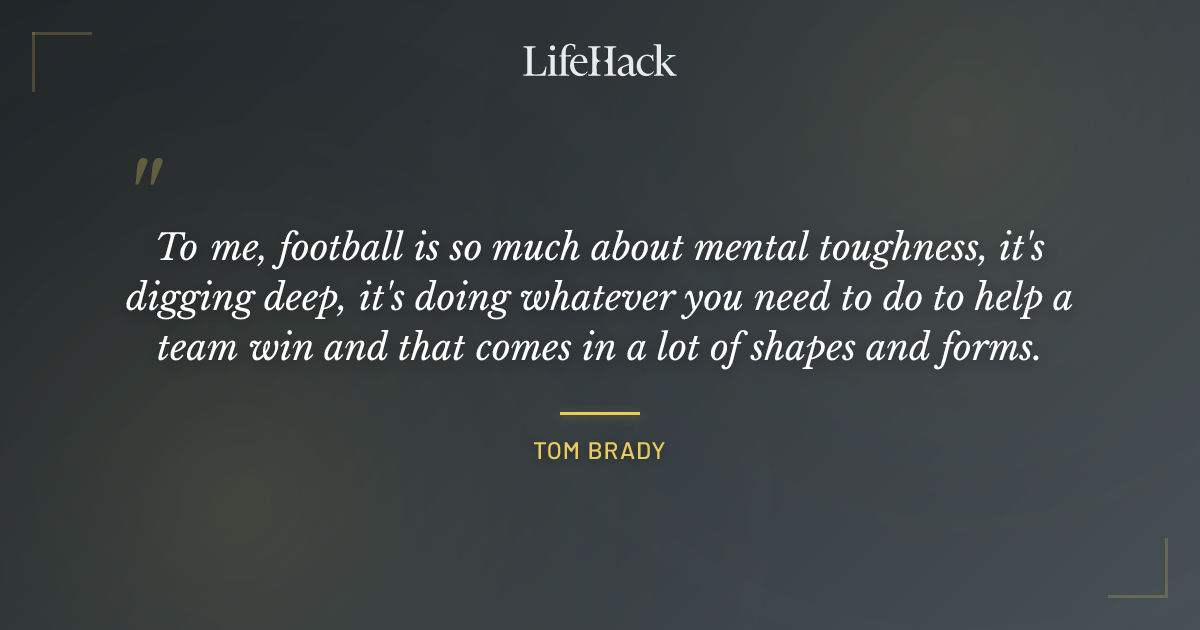 LifeHack

"

To me, football is so much about mental toughness, it's digging deep, it's doing whatever you need to do to help a team win and that comes in a lot of shapes and forms.

TOM BRADY